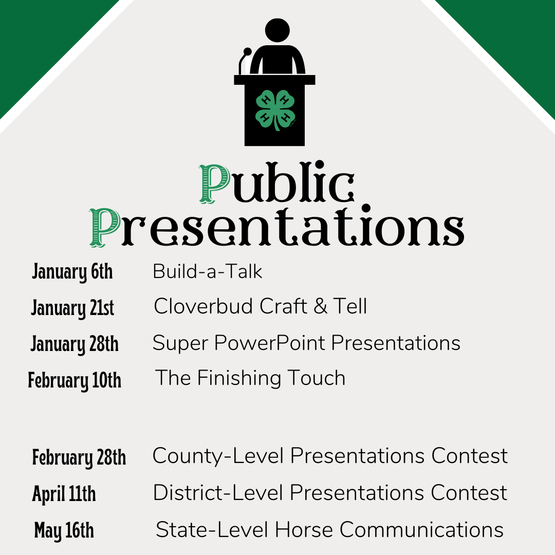 H H H H

Public Presentations

January 6th Build-a-Talk
January 21st Cloverbud Craft & Tell
January 28th Super PowerPoint Presentations
February 10th The Finishing Touch

February 28th County-Level Presentations Contest
April 11th District-Level Presentations Contest
May 16th State-Level Horse Communications